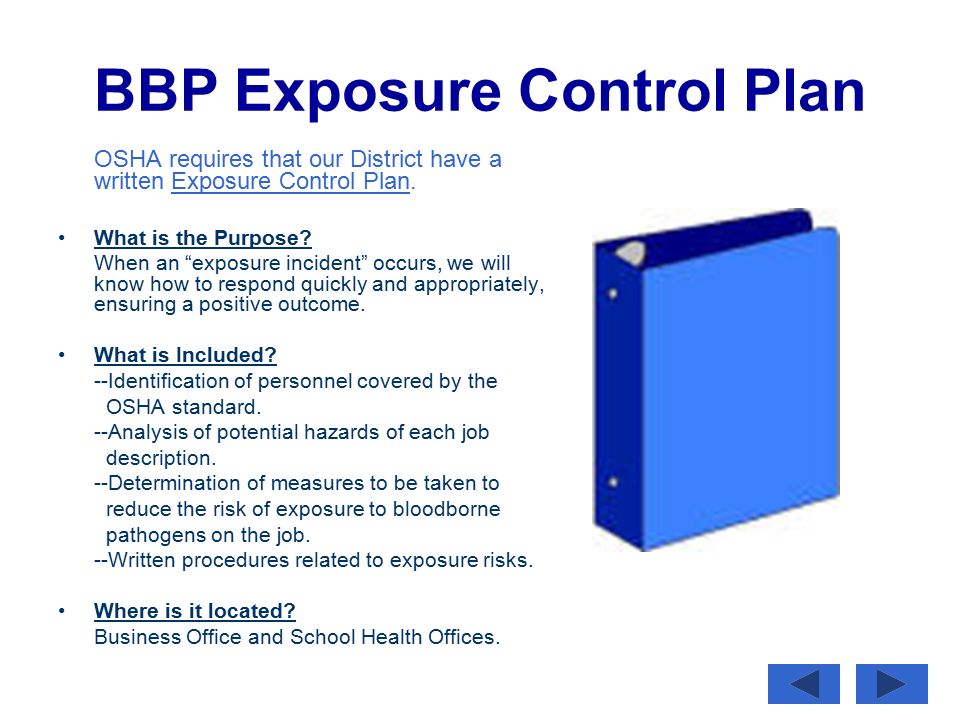 BBP Exposure Control Plan

OSHA requires that our District have a written Exposure Control Plan.

• What is the Purpose?
When an “exposure incident” occurs, we will know how to respond quickly and appropriately, ensuring a positive outcome.

• What is Included?
--Identification of personnel covered by the OSHA standard.
--Analysis of potential hazards of each job description.
--Determination of measures to be taken to reduce the risk of exposure to bloodborne pathogens on the job.
--Written procedures related to exposure risks.

• Where is it located?
Business Office and School Health Offices.